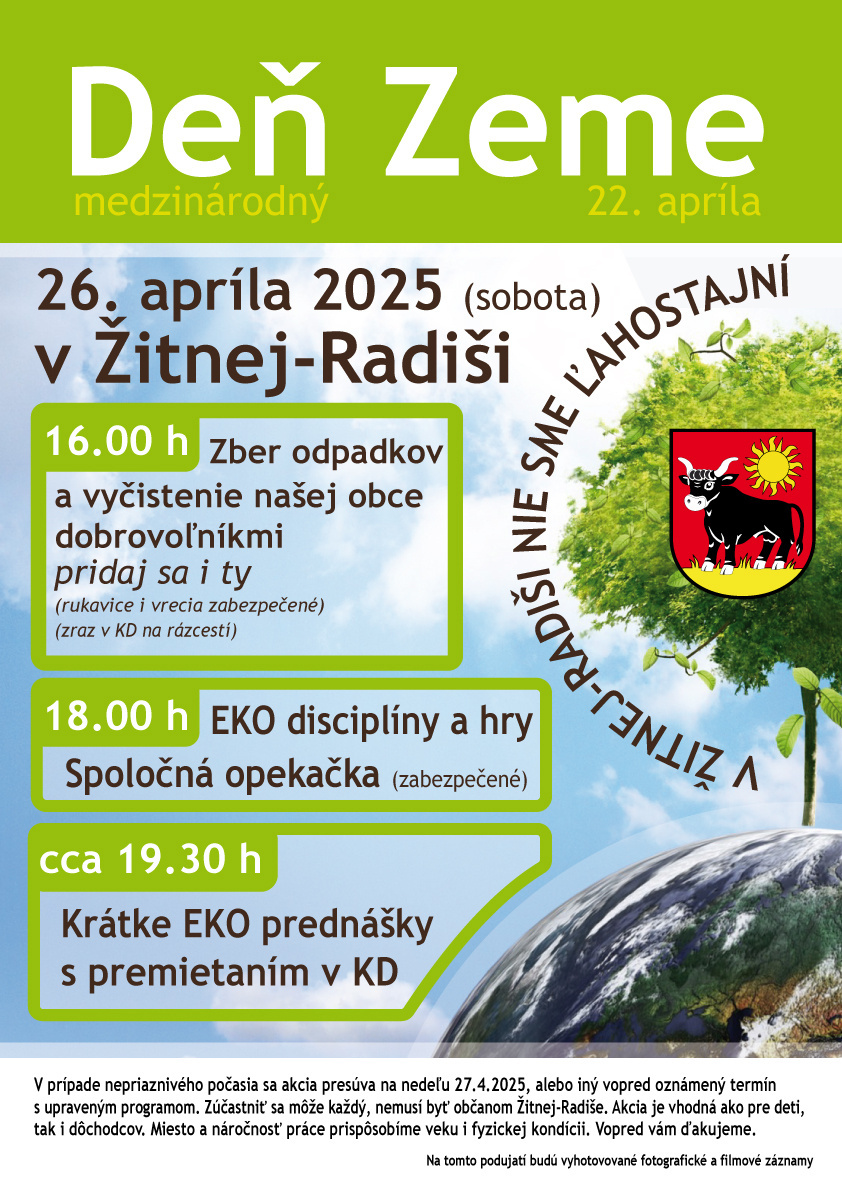 Deň Zeme
medzinárodný 22. apríla

26. apríla 2025 (sobota)
v Žitnej-Radiši

V ŽITNEJ-RADIŠI NIE SME ĽAHOSTAJNÍ

16.00 h Zber odpadkov a vyčistenie našej obce dobrovoľníkmi
pridaj sa i ty
(rukavice i vrecia zabezpečené)
(zraz v KD na rázcestí)

18.00 h EKO disciplíny a hry
Spoločná opekačka (zabezpečené)

cca 19.30 h
Krátke EKO prednášky s premietaním v KD

V prípade nepriaznivého počasia sa akcia presúva na nedeľu 27.4.2025, alebo iný vopred oznámený termín s upraveným programom. Zúčastniť sa môže každý, nemusí byť občanom Žitnej-Radiše. Akcia je vhodná ako pre deti, tak i dôchodcov. Miesto a náročnosť práce prispôsobíme veku i fyzickej kondícii. Vopred vám ďakujeme.

Na tomto podujatí budú vyhotovované fotografické a filmové záznamy